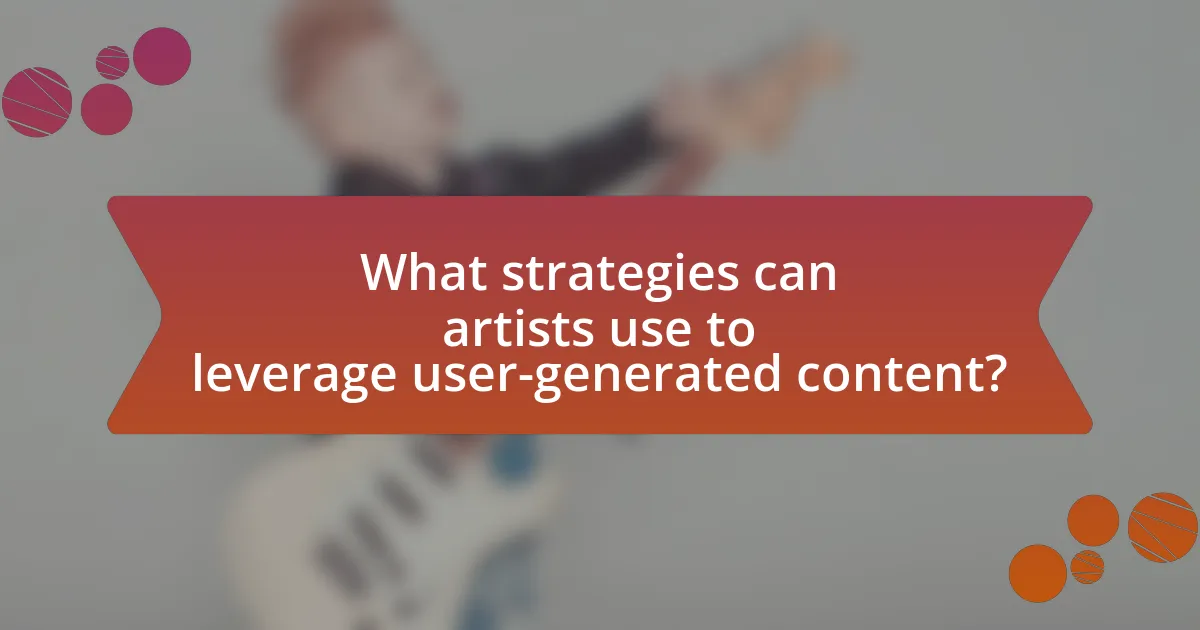 What strategies can artists use to leverage user-generated content?